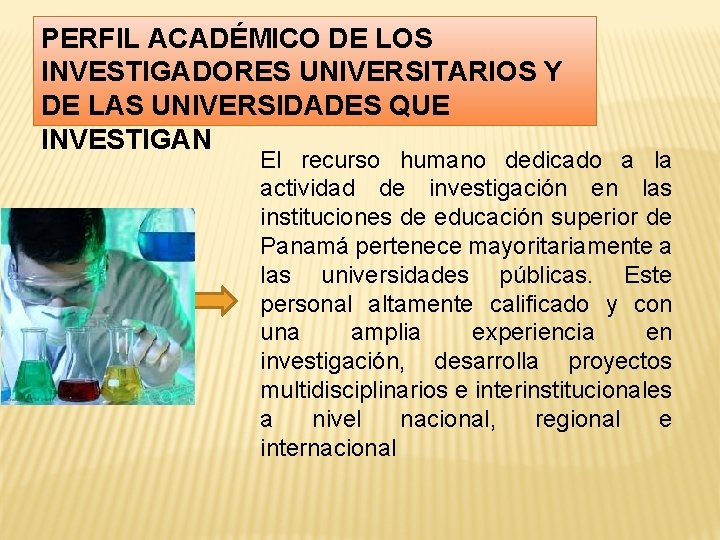 PERFIL ACADÉMICO DE LOS INVESTIGADORES UNIVERSITARIOS Y DE LAS UNIVERSIDADES QUE INVESTIGAN

El recurso humano dedicado a la actividad de investigación en las instituciones de educación superior de Panamá pertenece mayoritariamente a las universidades públicas. Este personal altamente calificado y con una amplia experiencia en investigación, desarrolla proyectos multidisciplinarios e interinstitucionales a nivel nacional, regional e internacional